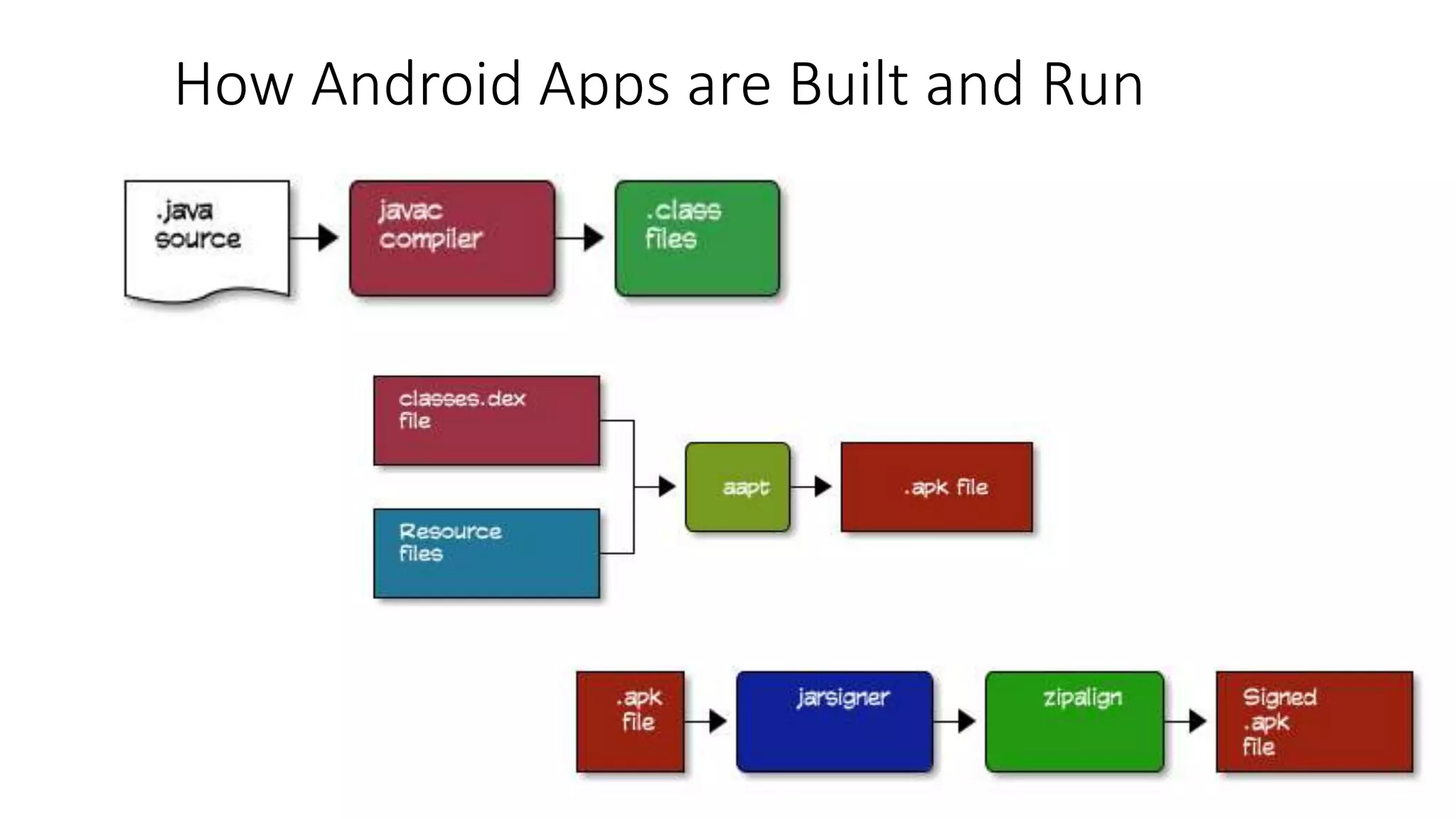 How Android Apps are Built and Run

.java source

javac compiler

.class files

classes.dex file

Resource files

aapt

.apk file

.apk file

jarsigner

zipalign

Signed .apk file